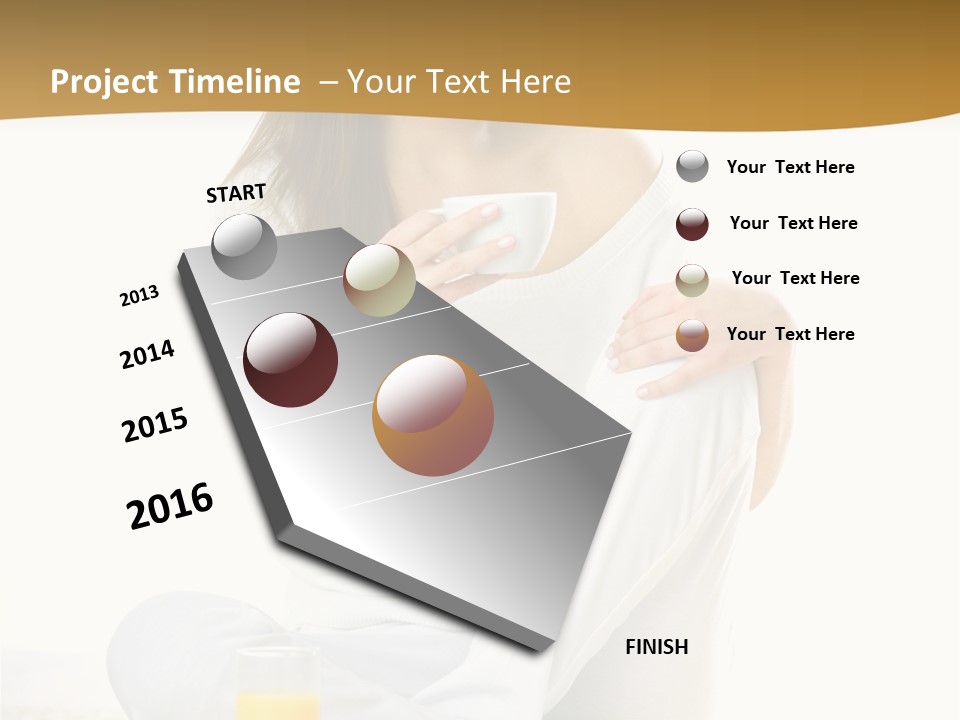 Project Timeline – Your Text Here

START

2013

2014

2015

2016

FINISH

Your Text Here

Your Text Here

Your Text Here

Your Text Here